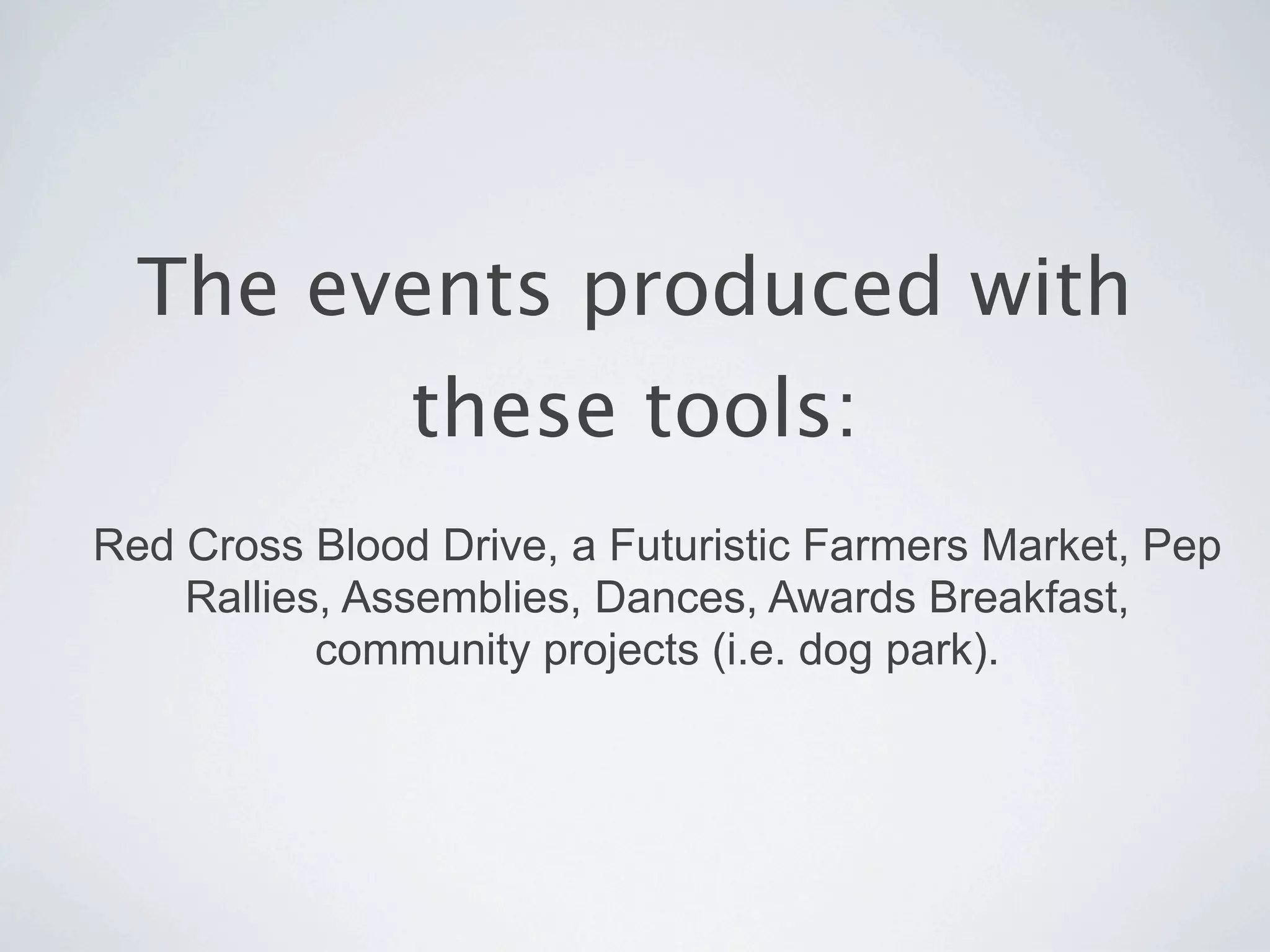 The events produced with these tools:

Red Cross Blood Drive, a Futuristic Farmers Market, Pep Rallies, Assemblies, Dances, Awards Breakfast, community projects (i.e. dog park).